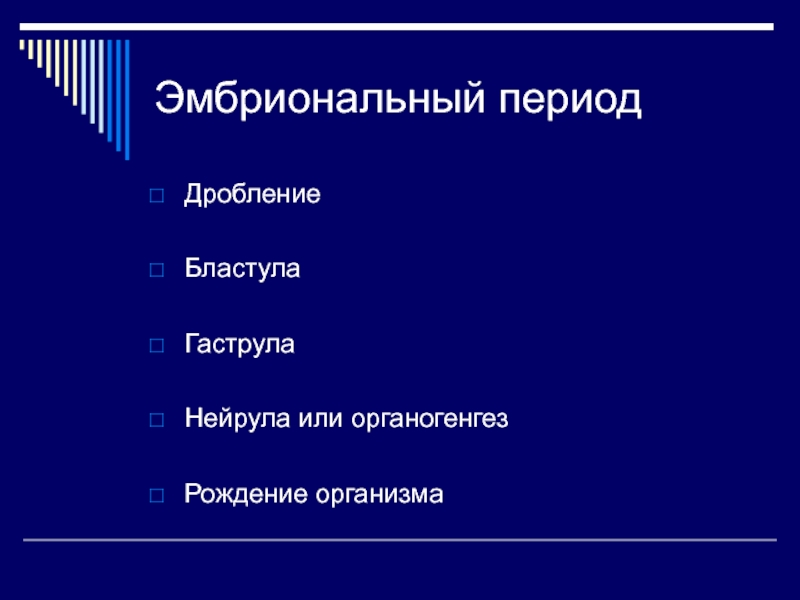 Эмбриональный период

Дробление

Бластула

Гаструла

Нейрула или органогенгез

Рождение организма